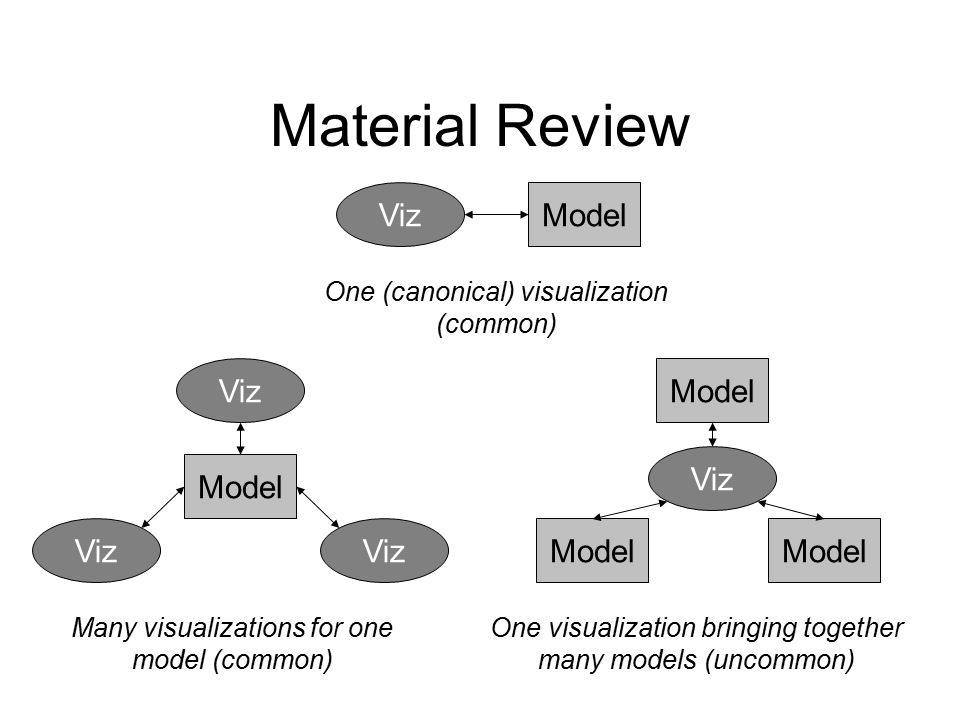 Material Review

Viz

Model

One (canonical) visualization (common)

Viz

Model

Viz

Viz

Many visualizations for one model (common)

Model

Viz

Model

Model

One visualization bringing together many models (uncommon)